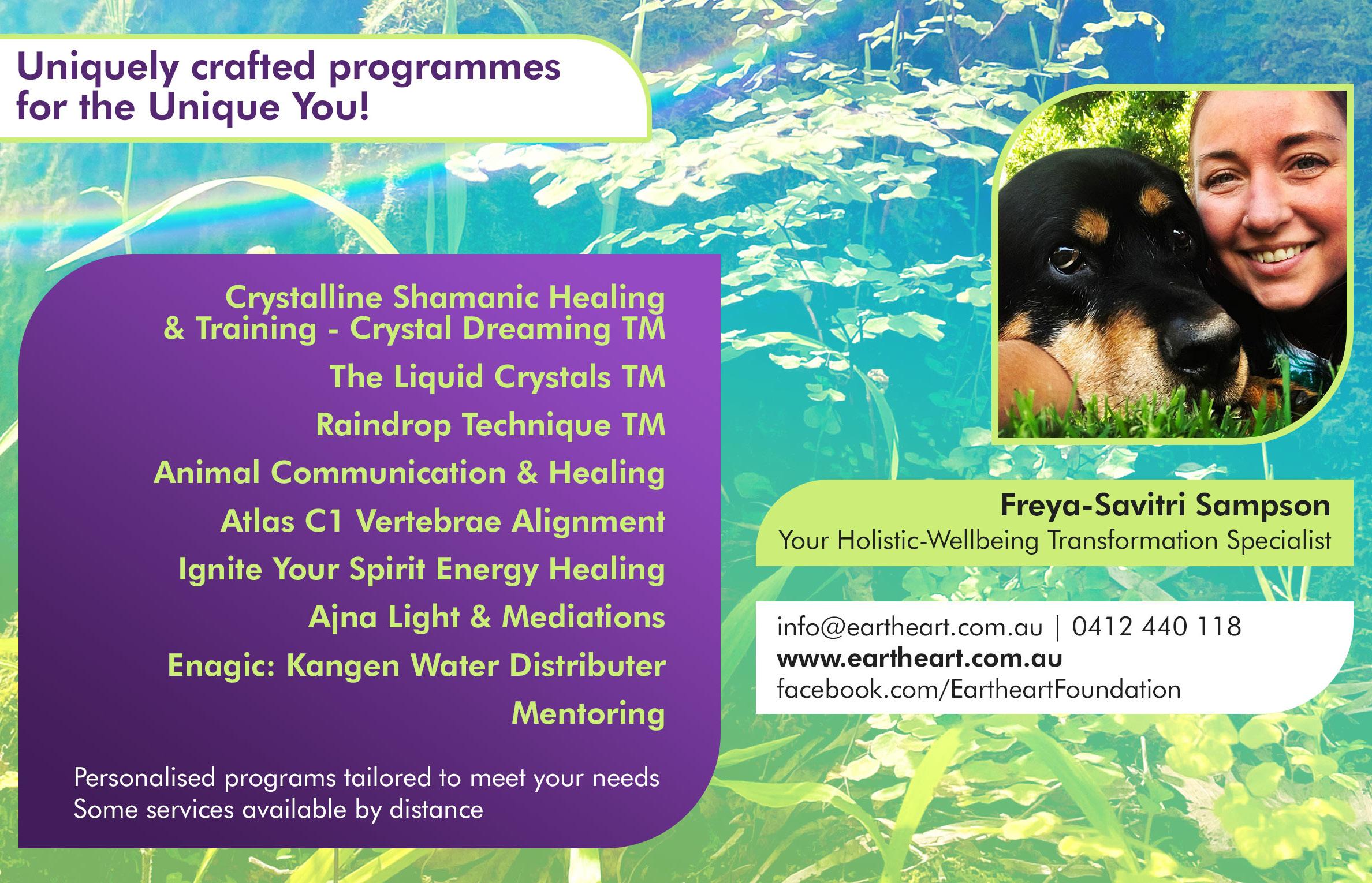 Uniquely crafted programmes for the Unique You!

Crystalline Shamanic Healing & Training - Crystal Dreaming TM

The Liquid Crystals TM

Raindrop Technique TM

Animal Communication & Healing

Atlas C1 Vertebrae Alignment

Ignite Your Spirit Energy Healing

Ajna Light & Mediations

Enagic: Kangen Water Distributer

Mentoring

Personalised programs tailored to meet your needs
Some services available by distance

Freya-Savitri Sampson
Your Holistic-Wellbeing Transformation Specialist

info@eartheart.com.au | 0412 440 118
www.eartheart.com.au
facebook.com/EartheartFoundation